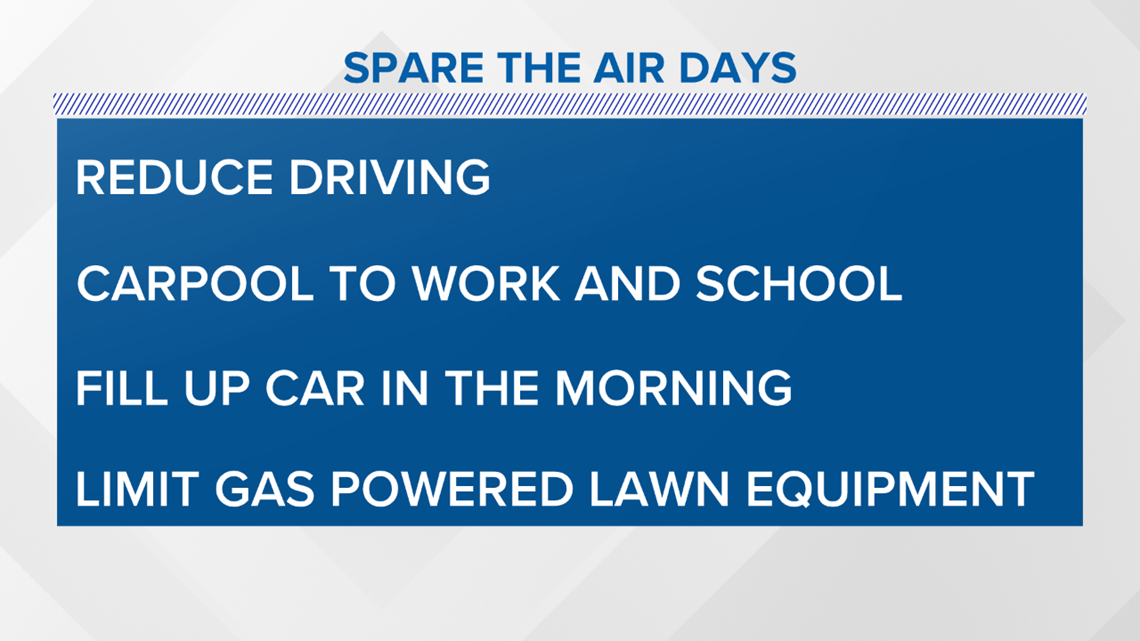 SPARE THE AIR DAYS

REDUCE DRIVING

CARPOOL TO WORK AND SCHOOL

FILL UP CAR IN THE MORNING

LIMIT GAS POWERED LAWN EQUIPMENT